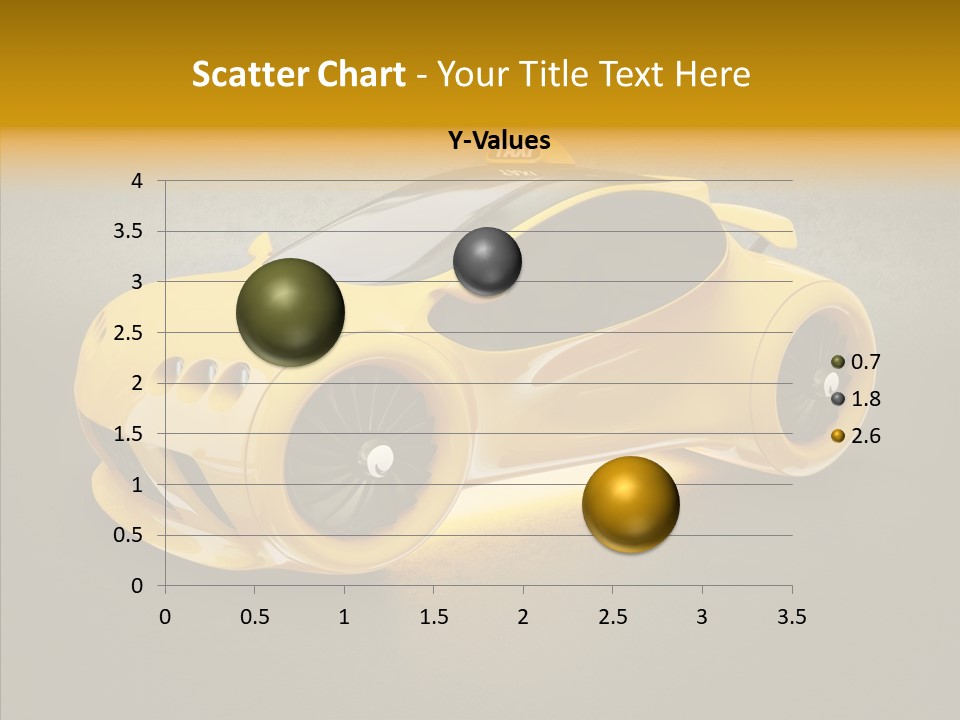 Scatter Chart - Your Title Text Here

Y-Values

4
3.5
3
2.5
2
1.5
1
0.5
0

0 0.5 1 1.5 2 2.5 3 3.5

0.7
1.8
2.6